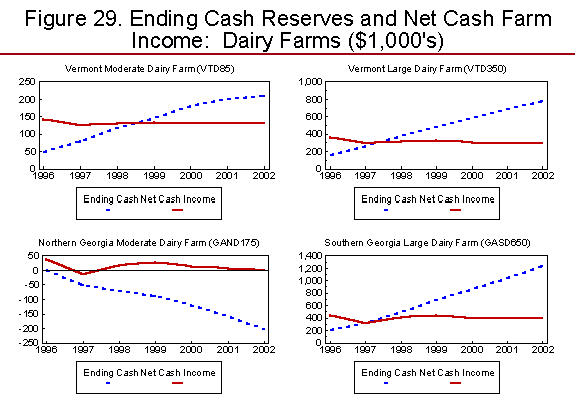 Figure 29. Ending Cash Reserves and Net Cash Farm Income: Dairy Farms ($1,000's)

Vermont Moderate Dairy Farm (VTD85)

250
200
150
100
50
0
1996 1997 1998 1999 2000 2001 2002

Ending Cash Net Cash Income

Vermont Large Dairy Farm (VTD350)

1,000
800
600
400
200
0
1996 1997 1998 1999 2000 2001 2002

Ending Cash Net Cash Income

Northern Georgia Moderate Dairy Farm (GAND175)

50
0
-50
-100
-150
-200
-250
1996 1997 1998 1999 2000 2001 2002

Ending Cash Net Cash Income

Southern Georgia Large Dairy Farm (GASD650)

1,400
1,200
1,000
800
600
400
200
0
1996 1997 1998 1999 2000 2001 2002

Ending Cash Net Cash Income